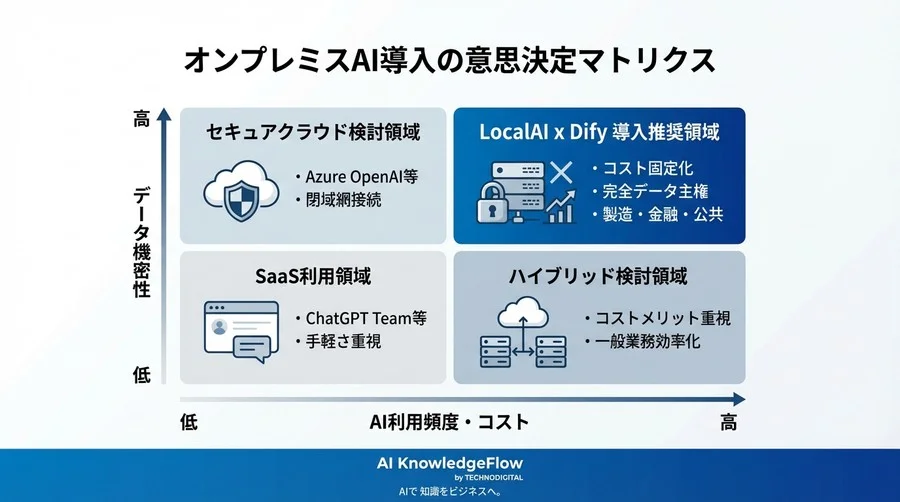 オンプレミスAI導入の意思決定マトリクス

高

データ機密性

低

セキュアクラウド検討領域

・Azure OpenAI等
・閉域網接続

LocalAI x Dify 導入推奨領域

・コスト固定化
・完全データ主権
・製造・金融・公共

SaaS利用領域

・ChatGPT Team等
・手軽さ重視

ハイブリッド検討領域

・コストメリット重視
・一般業務効率化

低

AI利用頻度・コスト

高

AI KnowledgeFlow
by TECHNODIGITAL
AIで 知識をビジネスへ。